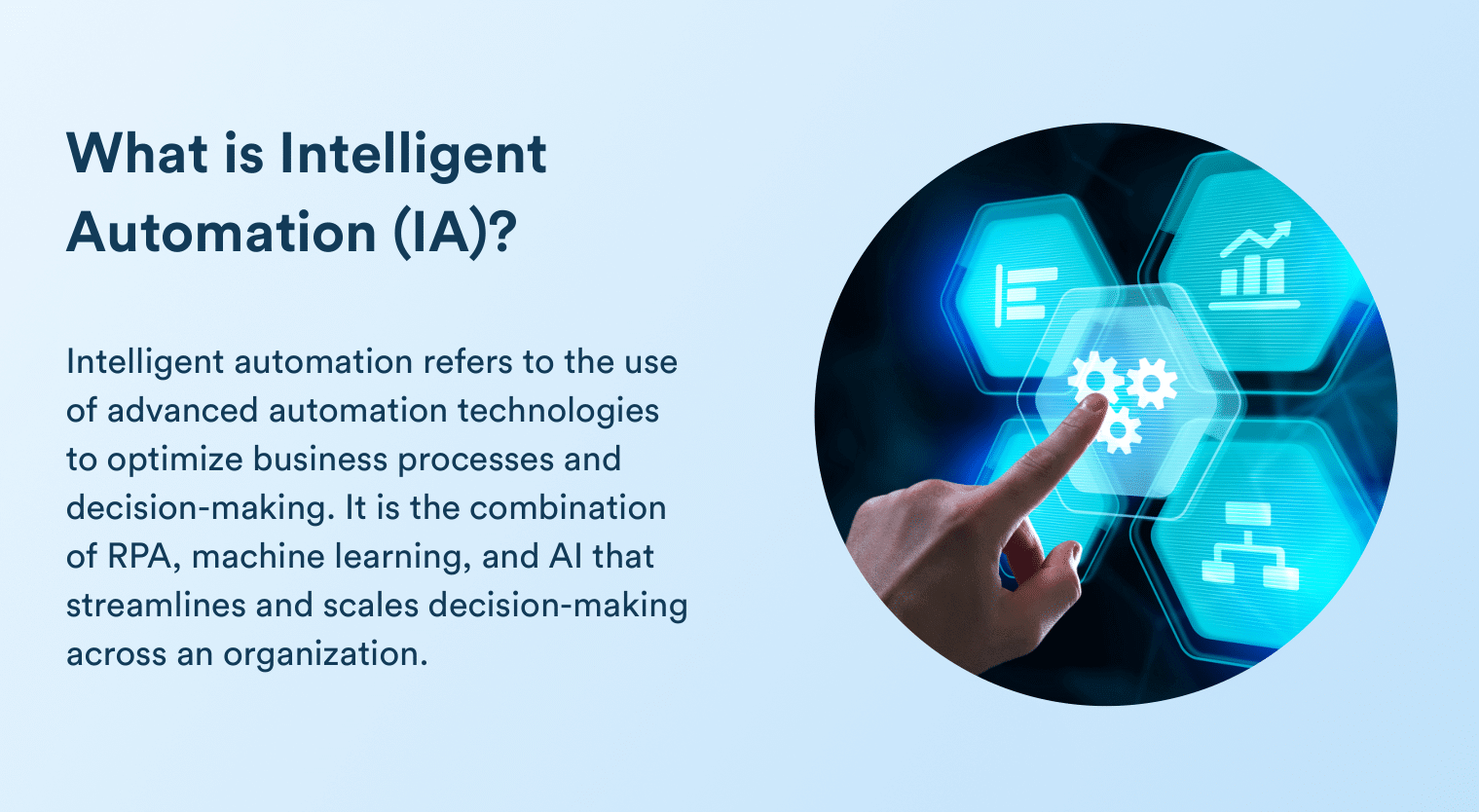 What is Intelligent Automation (IA)?

Intelligent automation refers to the use of advanced automation technologies to optimize business processes and decision-making. It is the combination of RPA, machine learning, and AI that streamlines and scales decision-making across an organization.